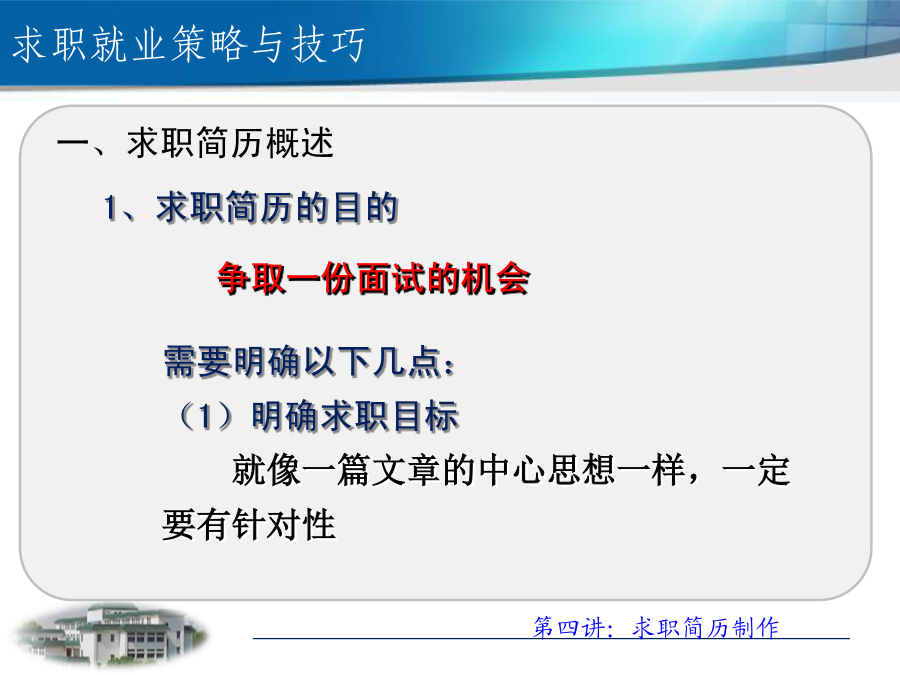 求职就业策略与技巧

一、求职简历概述

1、求职简历的目的

争取一份面试的机会

需要明确以下几点：

（1）明确求职目标

就像一篇文章的中心思想一样，一定要有针对性

第四讲：求职简历制作